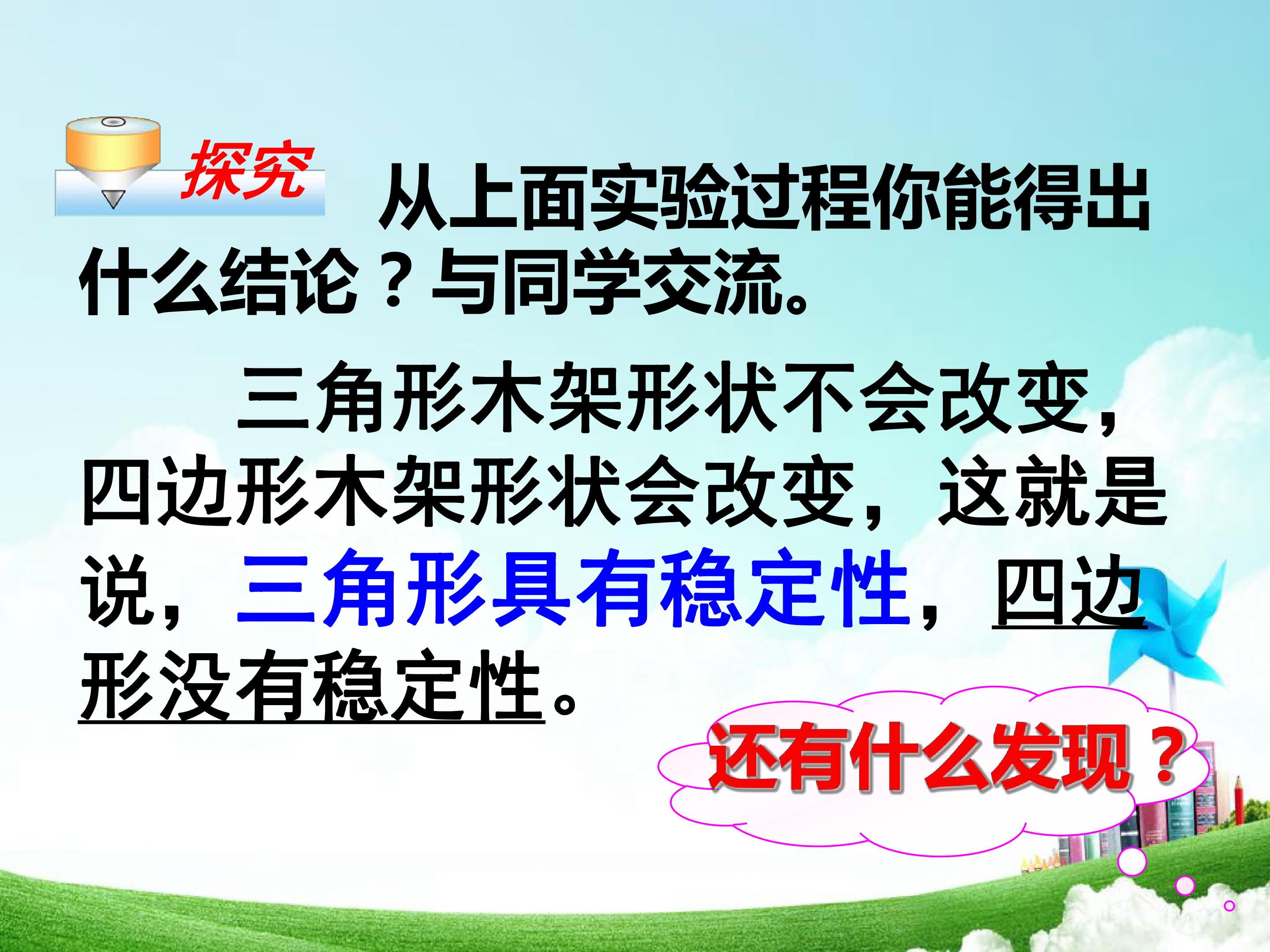 探究

从上面实验过程你能得出什么结论？与同学交流。

三角形木架形状不会改变，四边形木架形状会改变，这就是说，三角形具有稳定性，四边形没有稳定性。

还有什么发现？